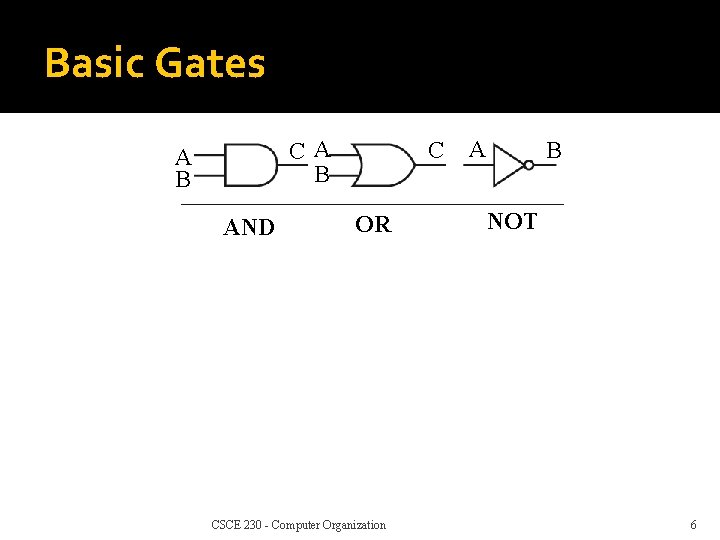 Basic Gates

A
B
C

A
B
C

A
B

AND
OR
NOT

CSCE 230 - Computer Organization

6